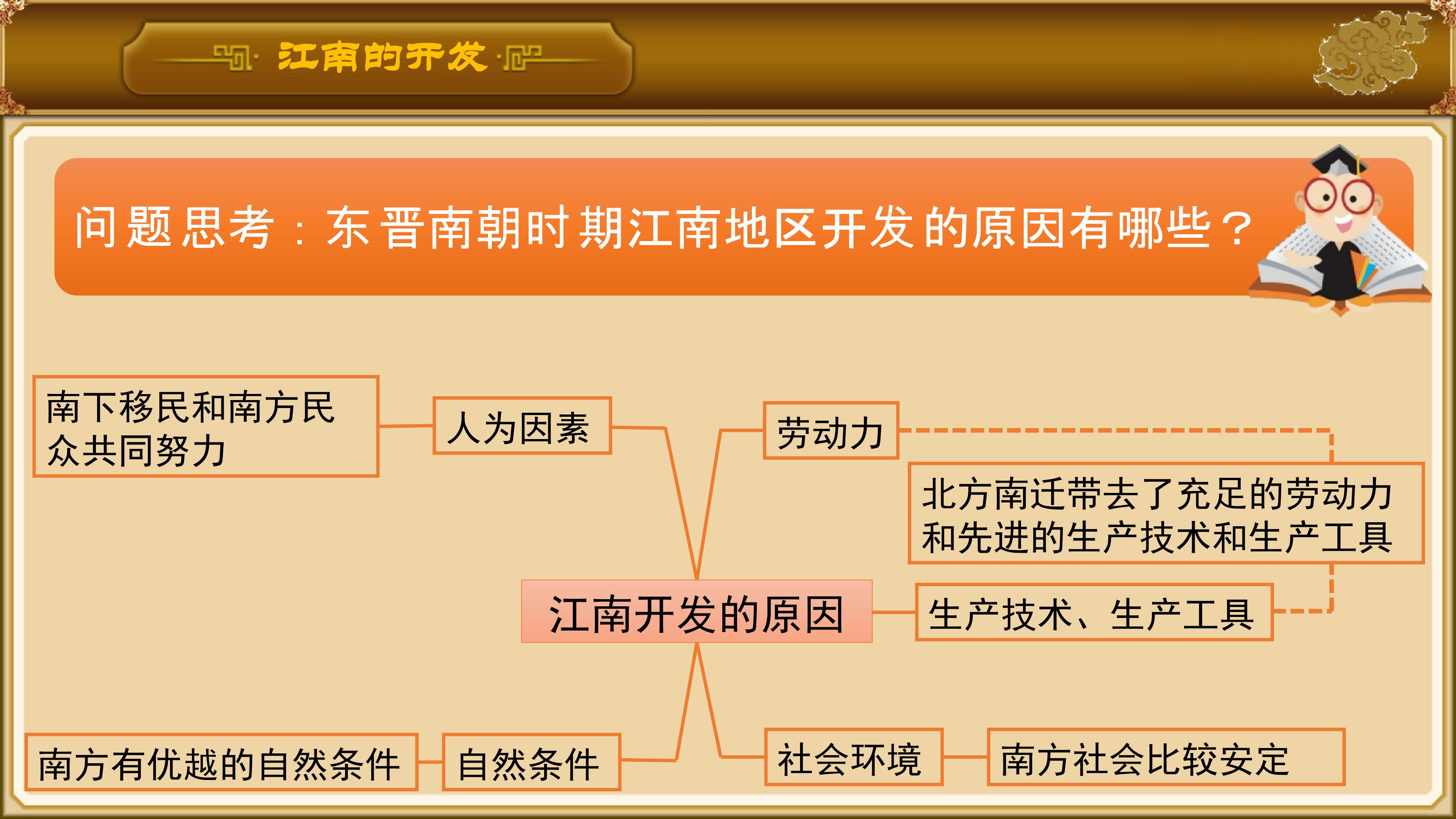 江南的开发

问题思考：东晋南朝时期江南地区开发的原因有哪些？

南下移民和南方民众共同努力

人为因素

劳动力

北方南迁带去了充足的劳动力和先进的生产技术和生产工具

江南开发的原因

生产技术、生产工具

南方有优越的自然条件

自然条件

社会环境

南方社会比较安定